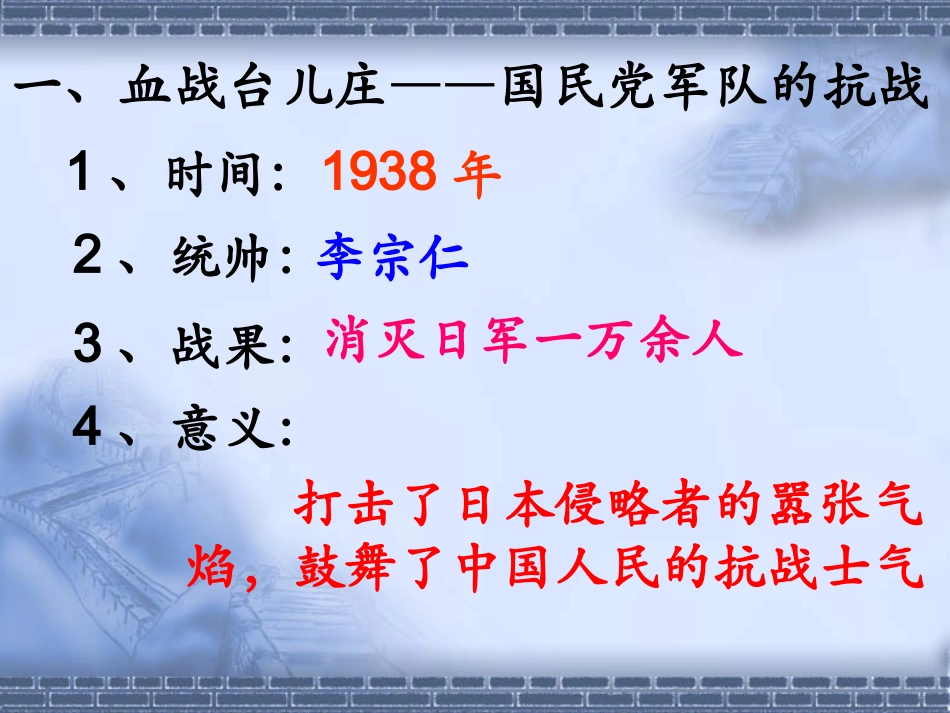 一、血战台儿庄——国民党军队的抗战

1、时间：1938 年

2、统帅：李宗仁

3、战果：消灭日军一万余人

4、意义：

打击了日本侵略者的嚣张气焰，鼓舞了中国人民的抗战士气